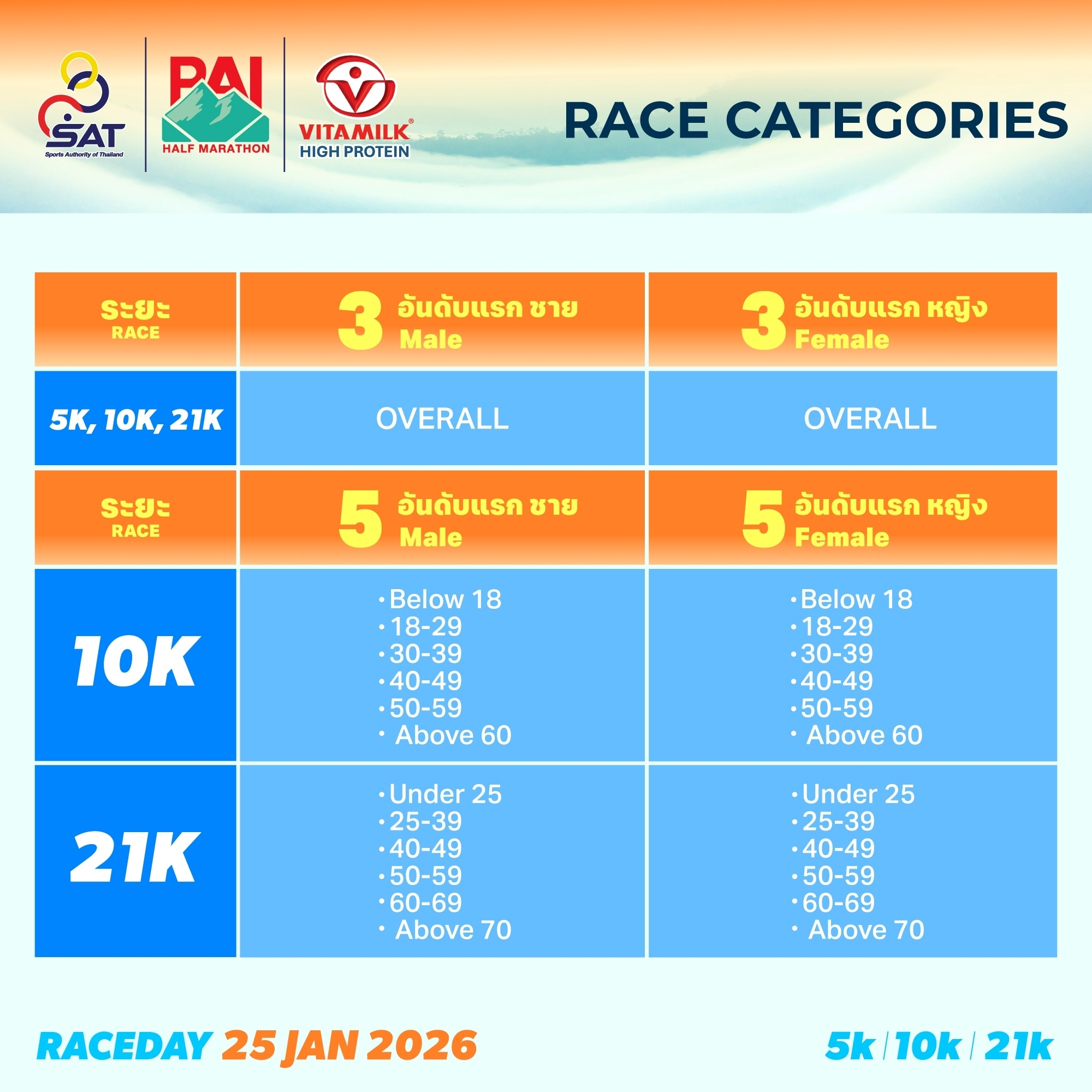 SAT
Sports Authority of Thailand

PAI
HALF MARATHON

VITAMILK®
HIGH PROTEIN

RACE CATEGORIES

| ระยะ RACE | 3 อันดับแรก ชาย Male | 3 อันดับแรก หญิง Female |
|---|---|---|
| 5K, 10K, 21K | OVERALL | OVERALL |
| ระยะ RACE | 5 อันดับแรก ชาย Male | 5 อันดับแรก หญิง Female |
| 10K | • Below 18 • 18-29 • 30-39 • 40-49 • 50-59 • Above 60 | • Below 18 • 18-29 • 30-39 • 40-49 • 50-59 • Above 60 |
| 21K | • Under 25 • 25-39 • 40-49 • 50-59 • 60-69 • Above 70 | • Under 25 • 25-39 • 40-49 • 50-59 • 60-69 • Above 70 |

RACEDAY 25 JAN 2026

5k | 10k | 21k